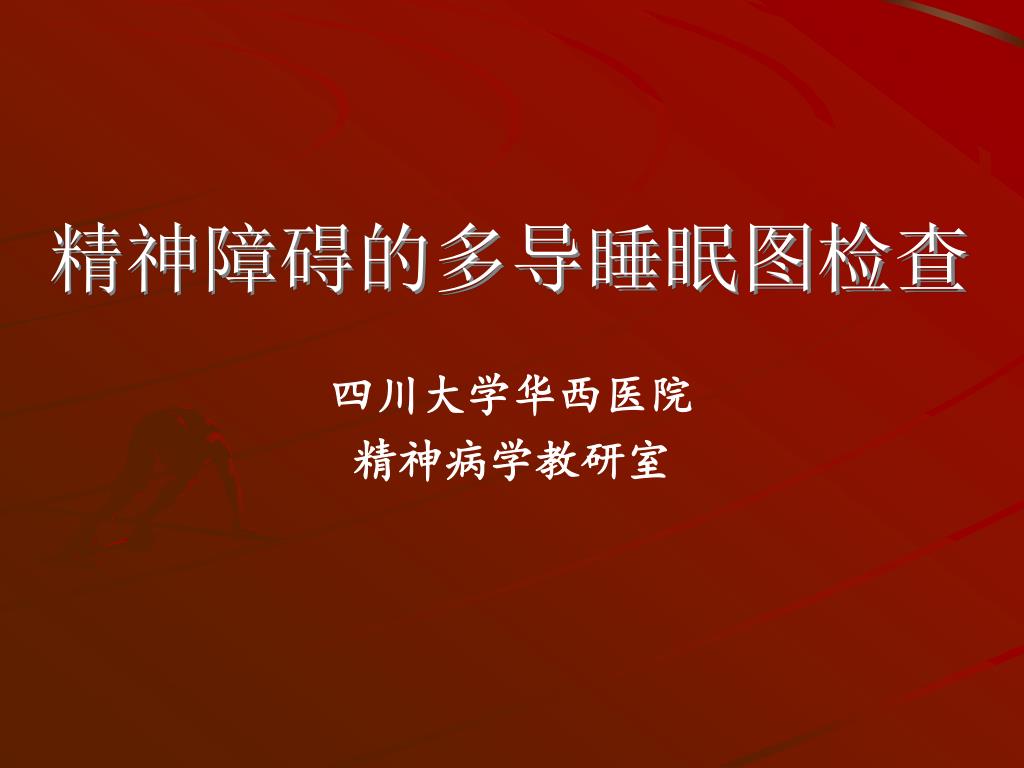 精神障碍的多导睡眠图检查

四川大学华西医院
精神病学教研室